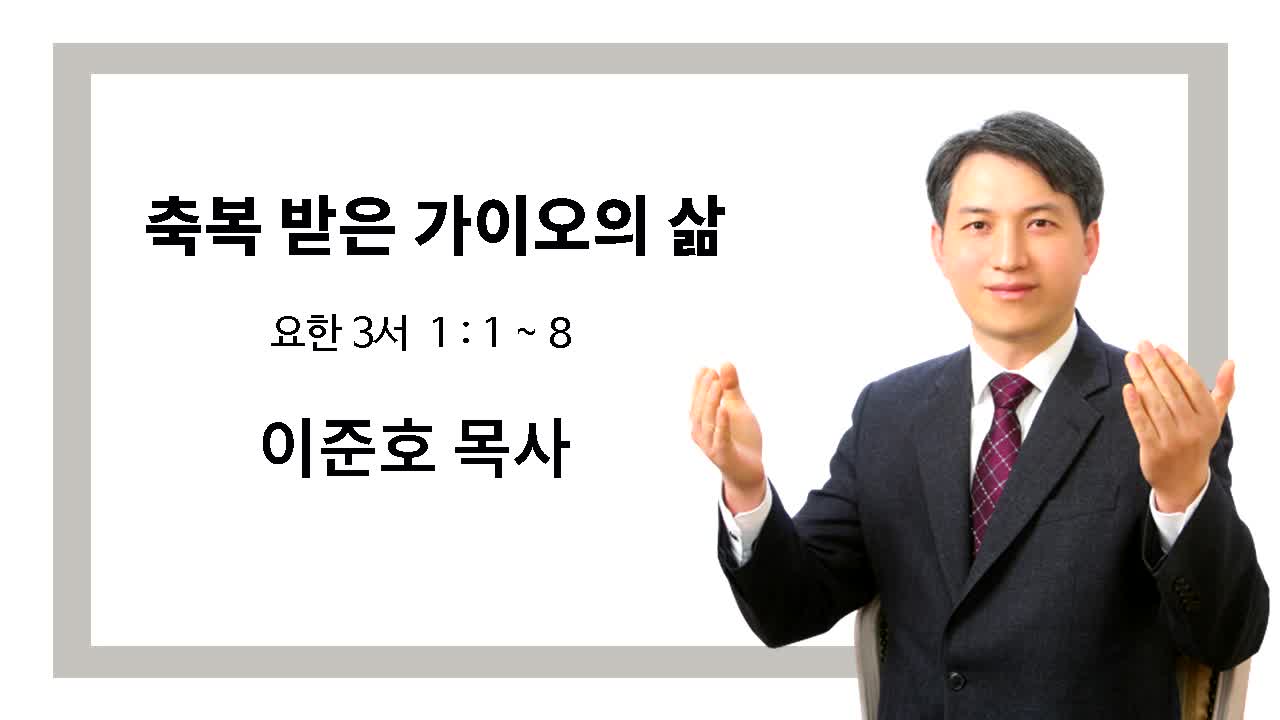 축복 받은 가이오의 삶

요한 3서 1 : 1 ~ 8

이준호 목사